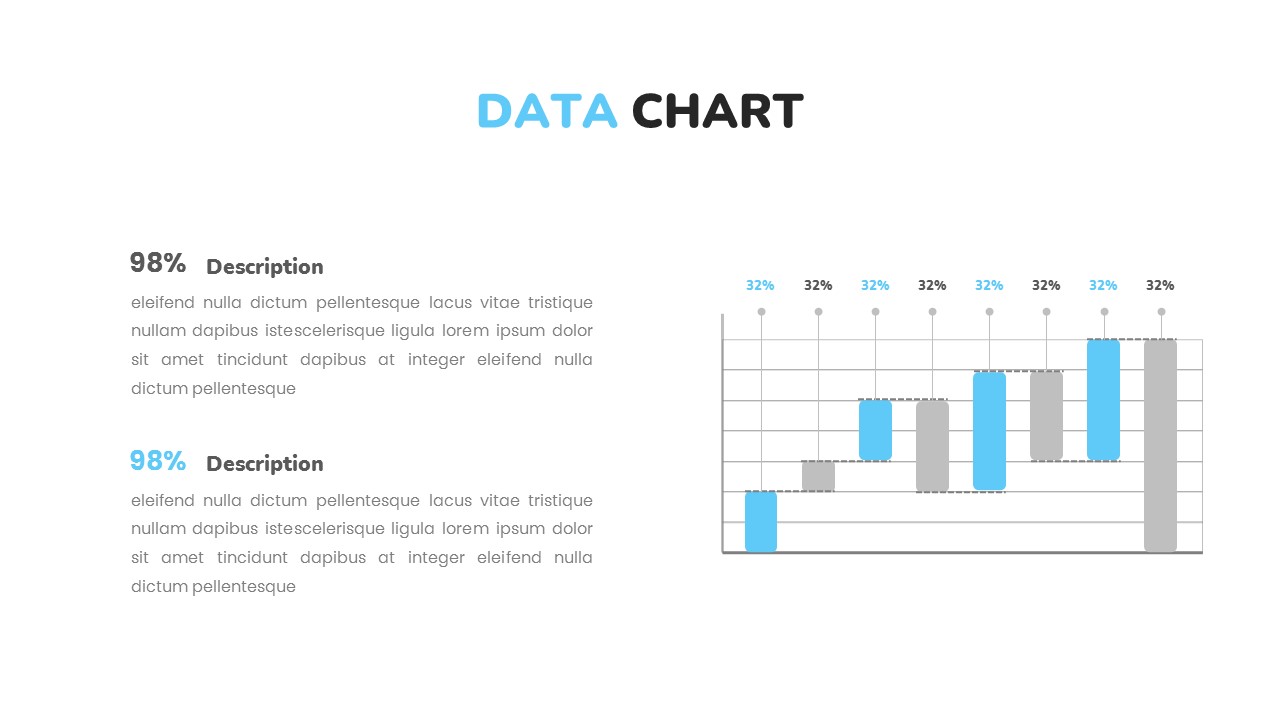 DATA CHART

98% Description

eleifend nulla dictum pellentesque lacus vitae tristique nullam dapibus istescelerisque ligula lorem ipsum dolor sit amet tincidunt dapibus at integer eleifend nulla dictum pellentesque

98% Description

eleifend nulla dictum pellentesque lacus vitae tristique nullam dapibus istescelerisque ligula lorem ipsum dolor sit amet tincidunt dapibus at integer eleifend nulla dictum pellentesque

32% 32% 32% 32% 32% 32% 32% 32%